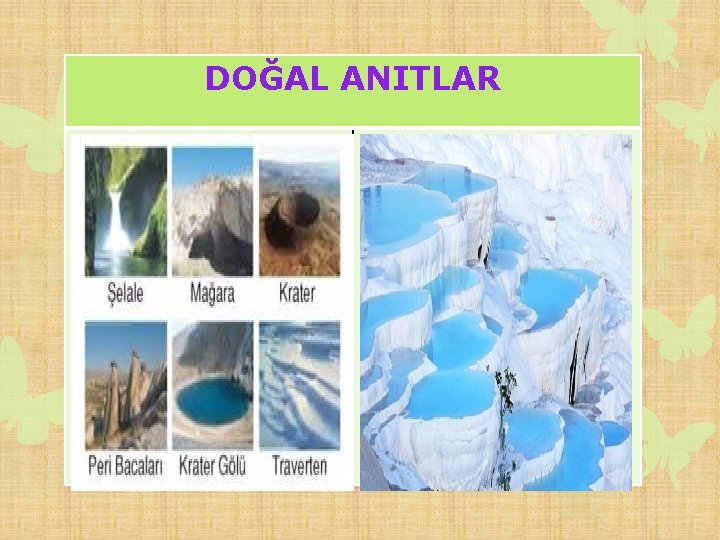 DOĞAL ANITLAR

Şelale

Mağara

Krater

Peri Bacaları

Krater Gölü

Traverten